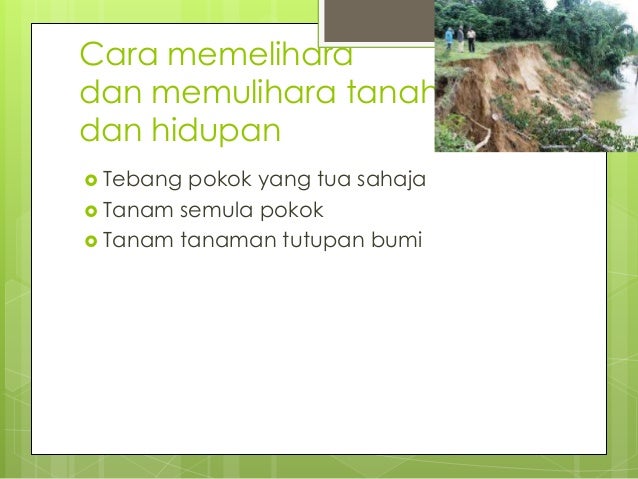 Cara memelihara dan memulihara tanah dan hidupan

Tebang pokok yang tua sahaja
Tanam semula pokok
Tanam tanaman tutupan bumi